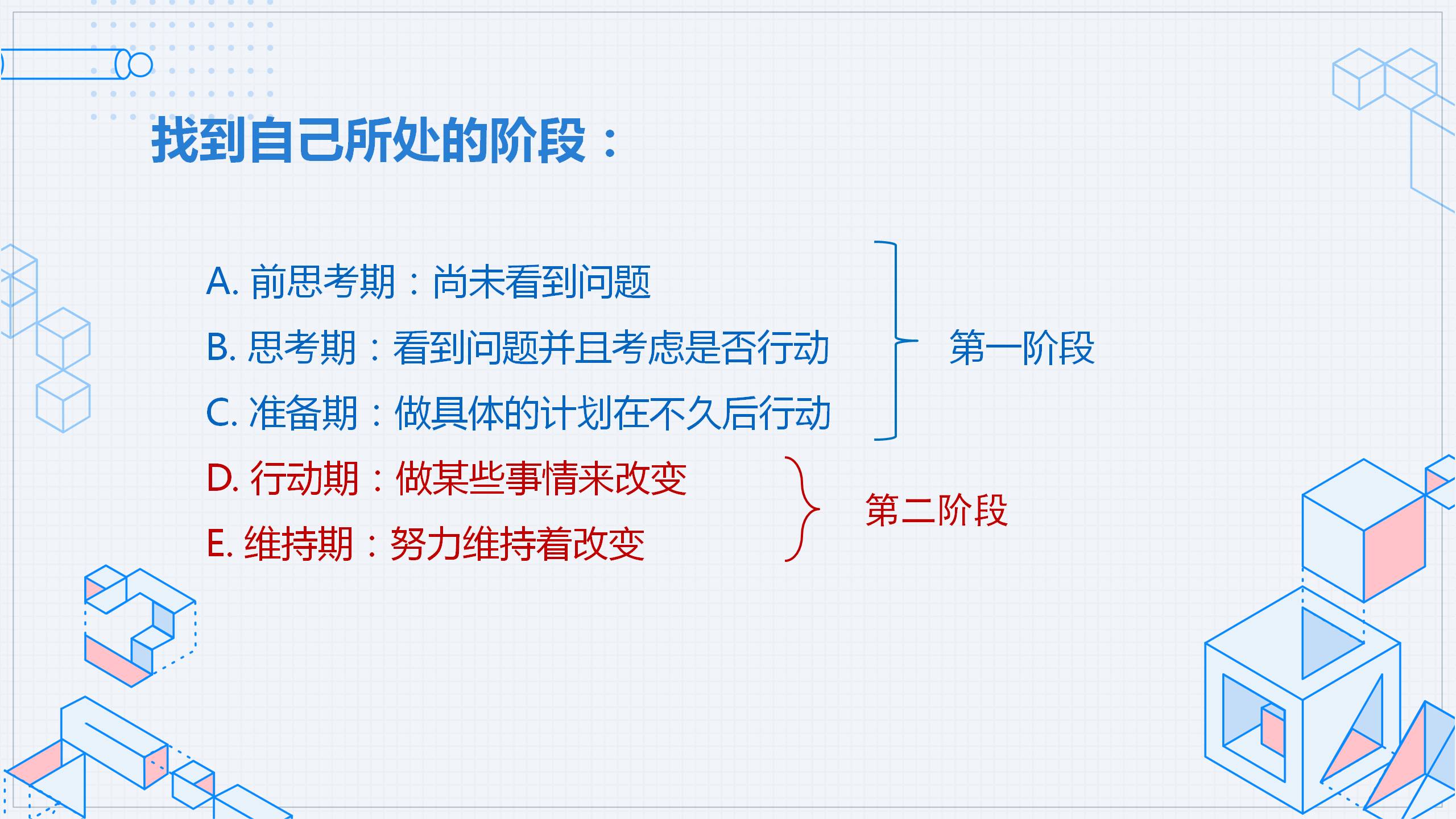 找到自己所处的阶段：

A. 前思考期：尚未看到问题
B. 思考期：看到问题并且考虑是否行动
C. 准备期：做具体的计划在不久后行动

第一阶段

D. 行动期：做某些事情来改变
E. 维持期：努力维持着改变

第二阶段